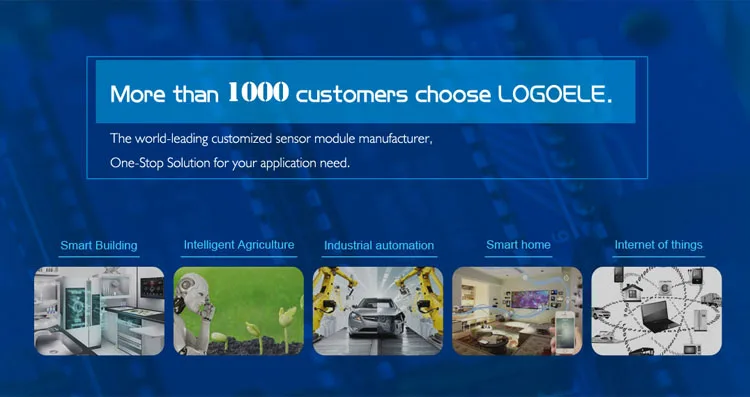 More than 1000 customers choose LOGOELE.

The world-leading customized sensor module manufacturer,
One-Stop Solution for your application need.

Smart Building

Intelligent Agriculture

Industrial automation

Smart home

Internet of things